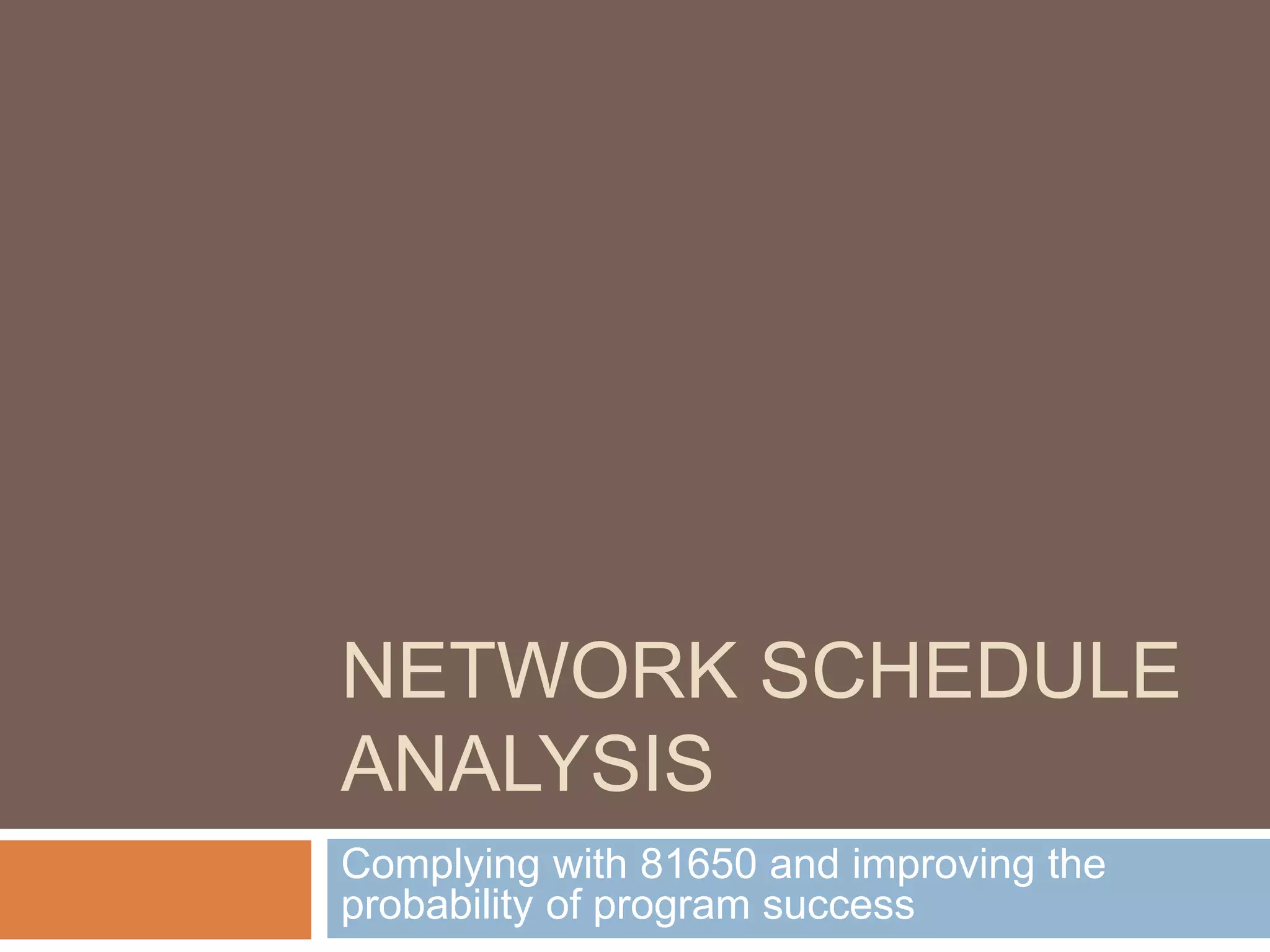 NETWORK SCHEDULE ANALYSIS

Complying with 81650 and improving the probability of program success